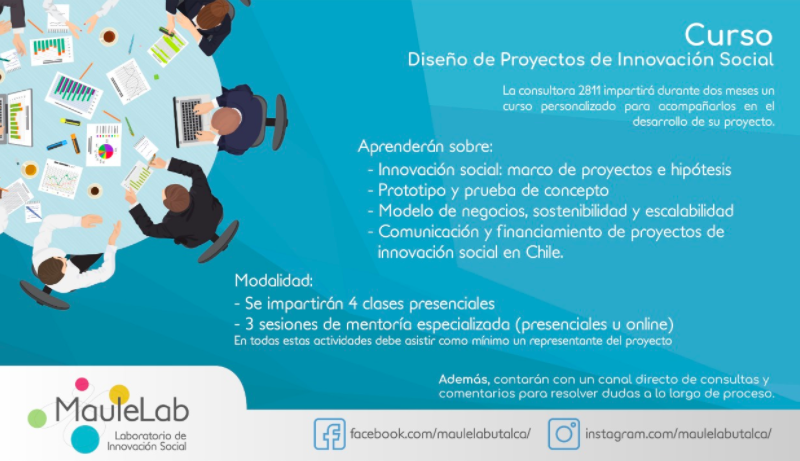 Curso
Diseño de Proyectos de Innovación Social

La consultora 2811 impartirá durante dos meses un curso personalizado para acompañarlos en el desarrollo de su proyecto.

Aprenderán sobre:
- Innovación social: marco de proyectos e hipótesis
- Prototipo y prueba de concepto
- Modelo de negocios, sostenibilidad y escalabilidad
- Comunicación y financiamiento de proyectos de innovación social en Chile.

Modalidad:
- Se impartirán 4 clases presenciales
- 3 sesiones de mentoría especializada (presenciales u online)
En todas estas actividades debe asistir como mínimo un representante del proyecto

Además, contarán con un canal directo de consultas y comentarios para resolver dudas a lo largo de proceso.

MauleLab
Laboratorio de Innovación Social

facebook.com/maulelabutalca/

instagram.com/maulelabutalca/